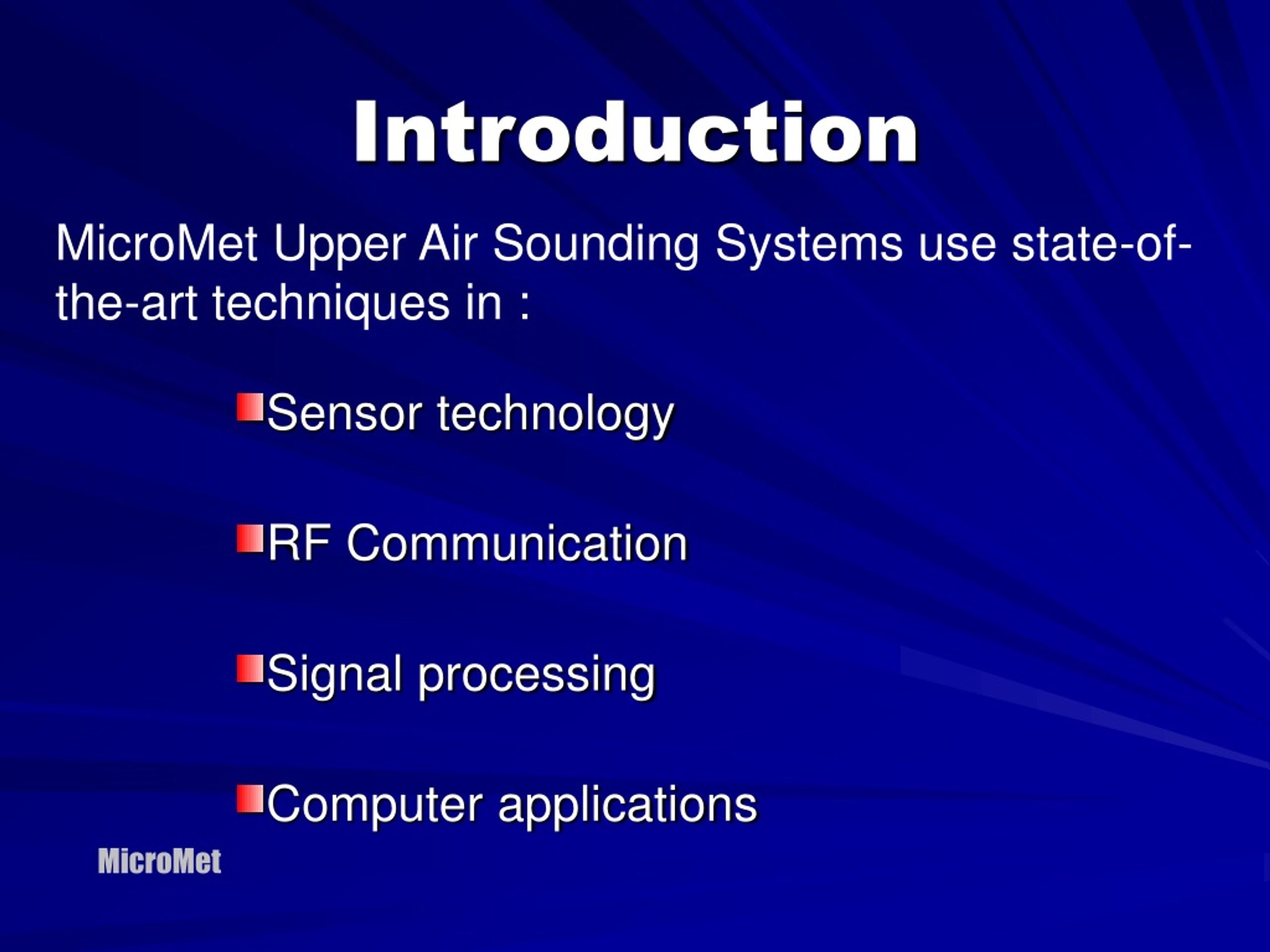 Introduction

MicroMet Upper Air Sounding Systems use state-of-the-art techniques in :

Sensor technology

RF Communication

Signal processing

Computer applications

MicroMet